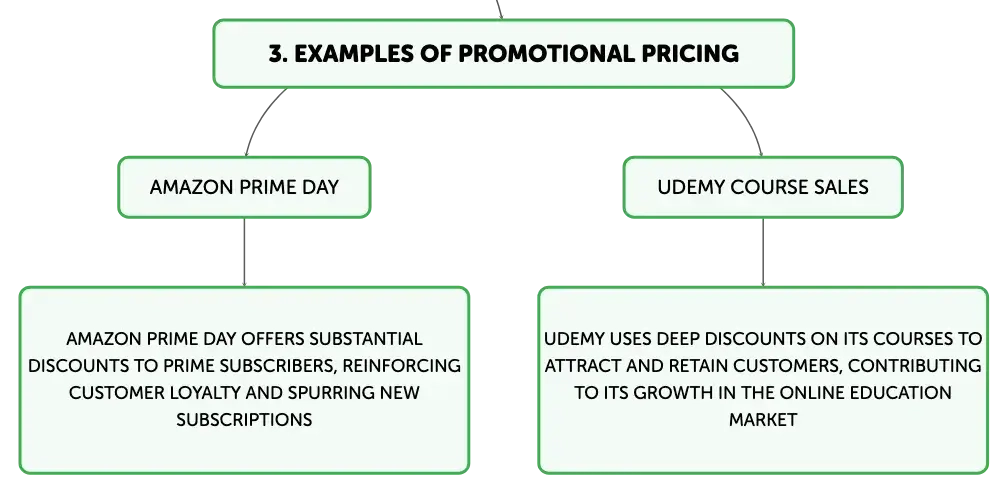 3. EXAMPLES OF PROMOTIONAL PRICING

AMAZON PRIME DAY

AMAZON PRIME DAY OFFERS SUBSTANTIAL DISCOUNTS TO PRIME SUBSCRIBERS, REINFORCING CUSTOMER LOYALTY AND SPURRING NEW SUBSCRIPTIONS

UDEMY COURSE SALES

UDEMY USES DEEP DISCOUNTS ON ITS COURSES TO ATTRACT AND RETAIN CUSTOMERS, CONTRIBUTING TO ITS GROWTH IN THE ONLINE EDUCATION MARKET